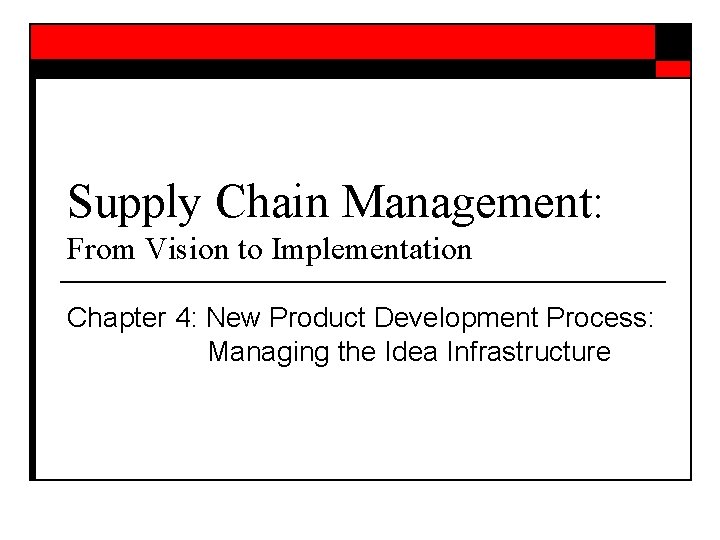 Supply Chain Management:
From Vision to Implementation

Chapter 4: New Product Development Process: Managing the Idea Infrastructure